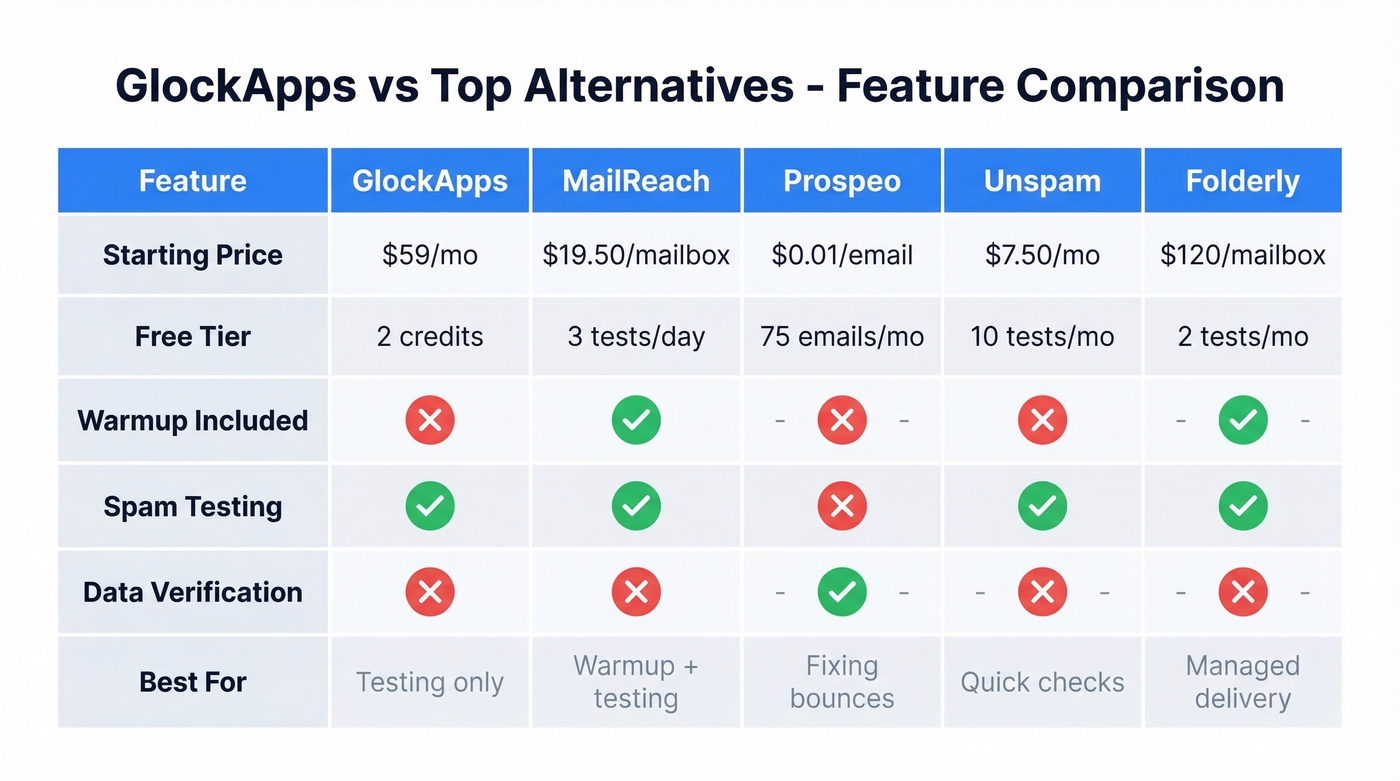 GlockApps vs Top Alternatives - Feature Comparison

| Feature | GlockApps | MailReach | Prospeo | Unspam | Folderly |
|---|---|---|---|---|---|
| Starting Price | $59/mo | $19.50/mailbox | $0.01/email | $7.50/mo | $120/mailbox |
| Free Tier | 2 credits | 3 tests/day | 75 emails/mo | 10 tests/mo | 2 tests/mo |
| Warmup Included | ✗ | ✓ | - ✗ - | ✗ | - ✓ - |
| Spam Testing | ✓ | ✓ | ✗ | ✓ | ✓ |
| Data Verification | ✗ | ✗ | - ✓ - | - ✗ - | - ✗ - |
| Best For | Testing only | Warmup + testing | Fixing bounces | Quick checks | Managed delivery |